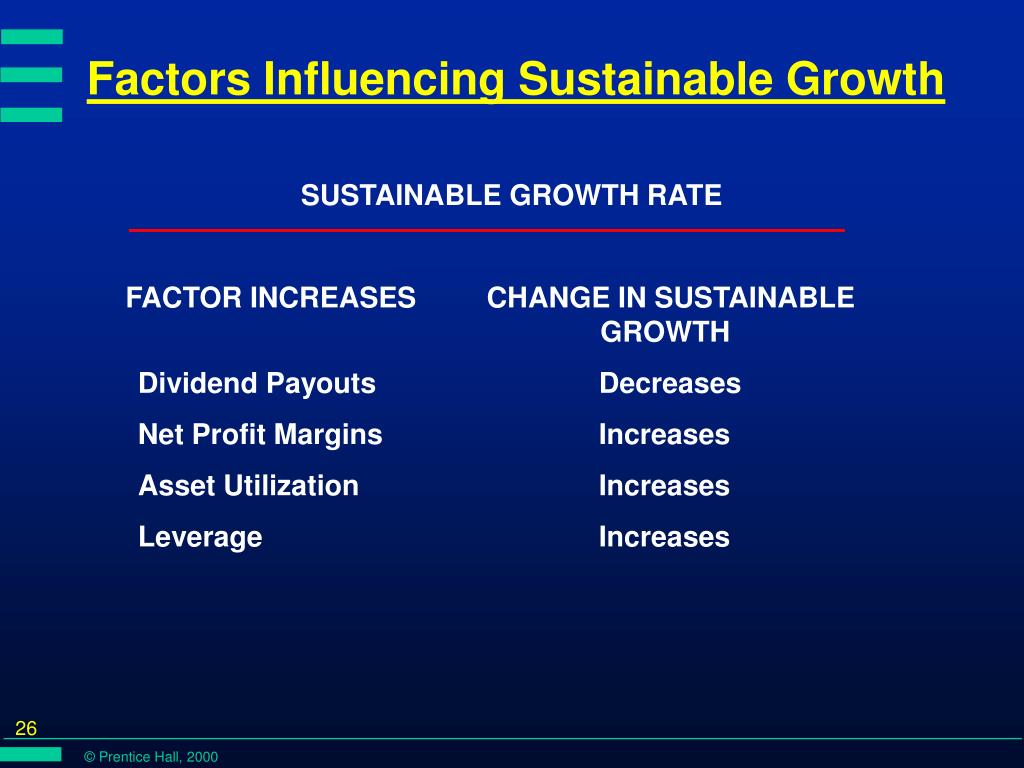 Factors Influencing Sustainable Growth

SUSTAINABLE GROWTH RATE

| FACTOR INCREASES | CHANGE IN SUSTAINABLE GROWTH |
|---|---|
| Dividend Payouts | Decreases |
| Net Profit Margins | Increases |
| Asset Utilization | Increases |
| Leverage | Increases |

26

© Prentice Hall, 2000